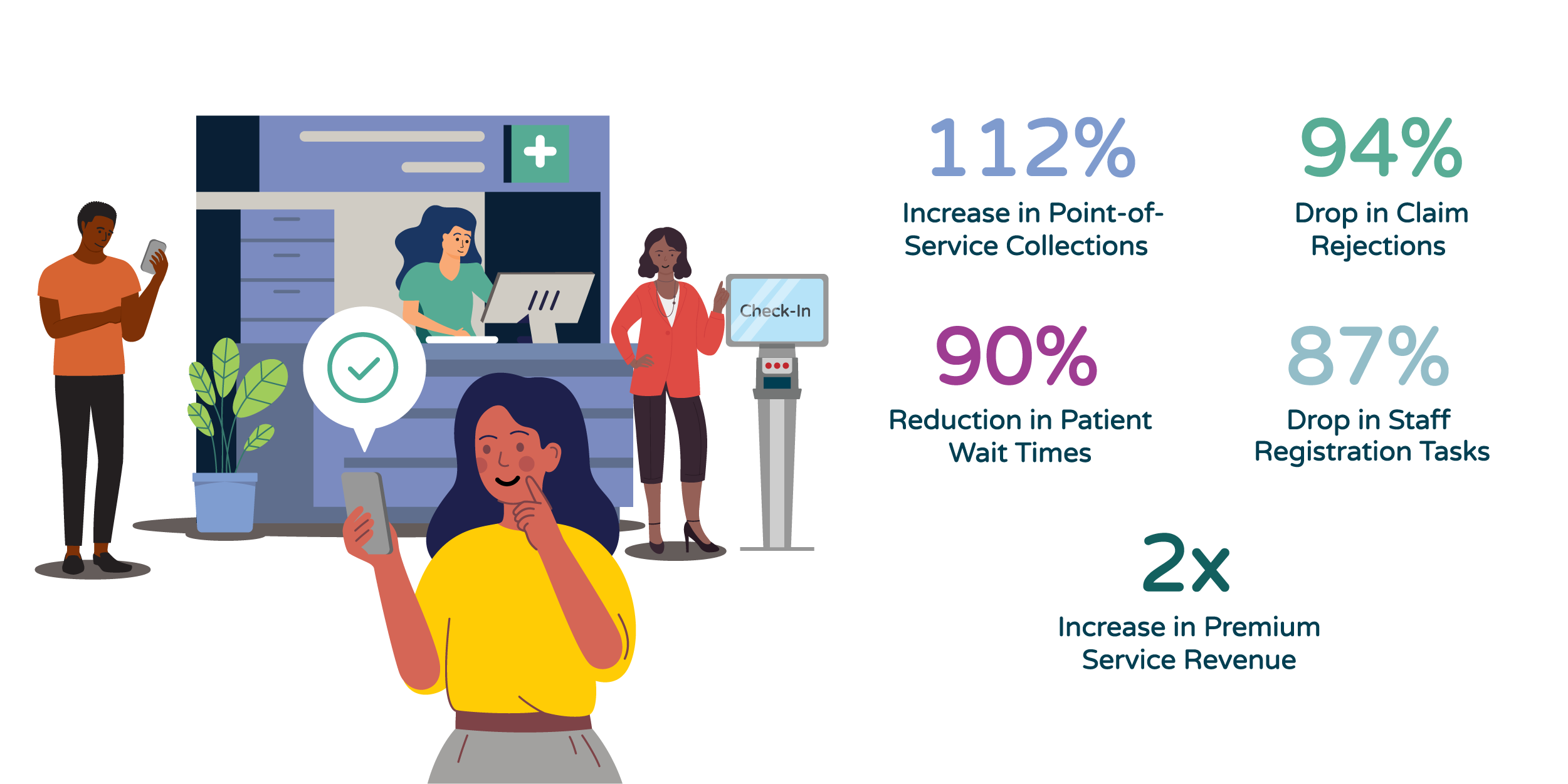 Check-In

112%
Increase in Point-of-Service Collections

94%
Drop in Claim Rejections

90%
Reduction in Patient Wait Times

87%
Drop in Staff Registration Tasks

2x
Increase in Premium Service Revenue